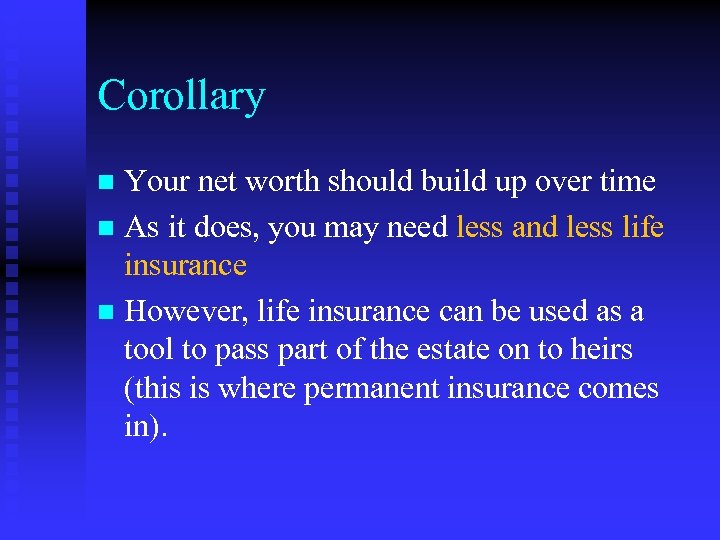 Corollary

- Your net worth should build up over time
- As it does, you may need less and less life insurance
- However, life insurance can be used as a tool to pass part of the estate on to heirs (this is where permanent insurance comes in).